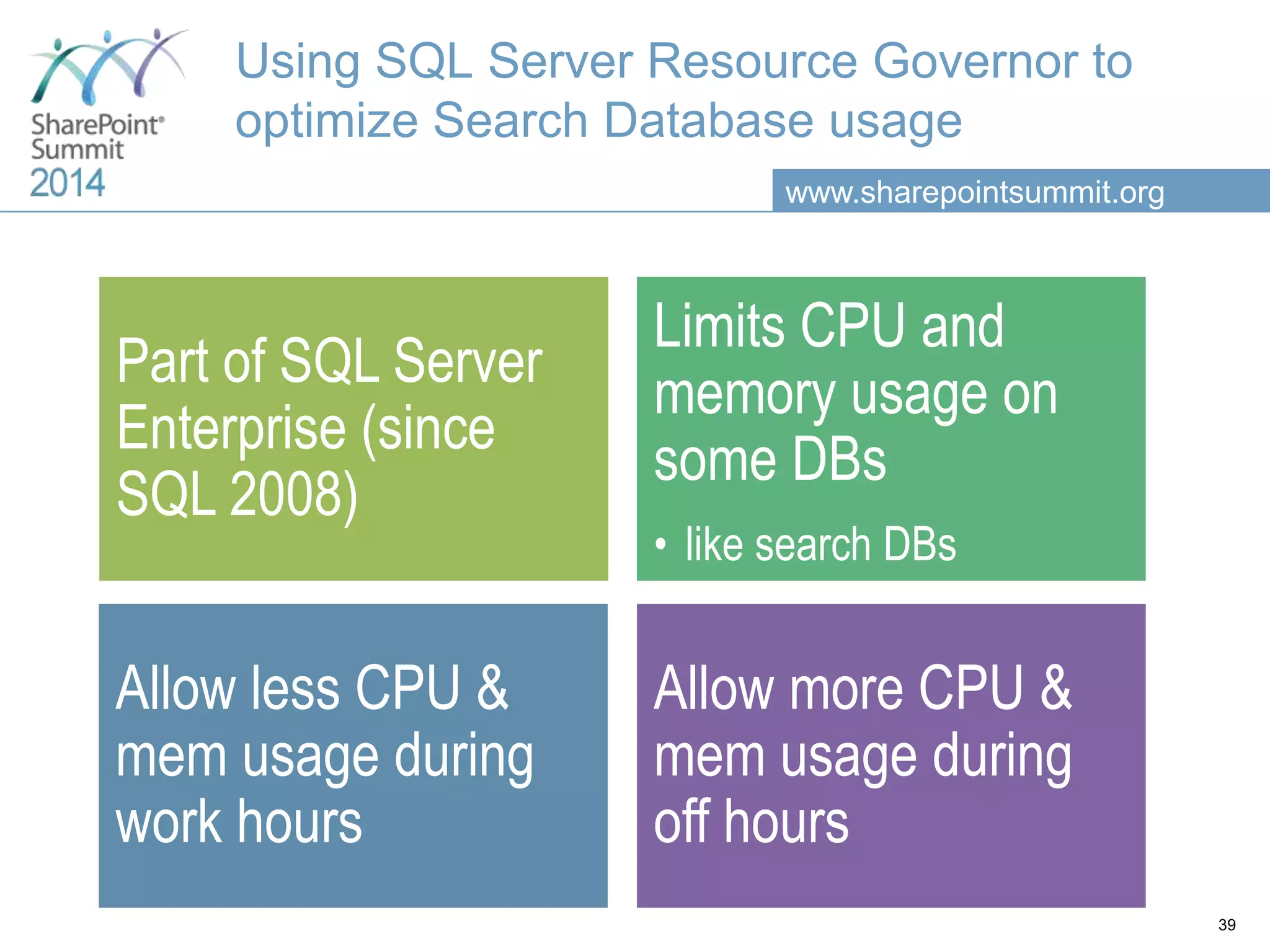 SharePoint® Summit 2014

Using SQL Server Resource Governor to optimize Search Database usage

www.sharepointsummit.org

Part of SQL Server Enterprise (since SQL 2008)

Limits CPU and memory usage on some DBs

• like search DBs

Allow less CPU & mem usage during work hours

Allow more CPU & mem usage during off hours

39